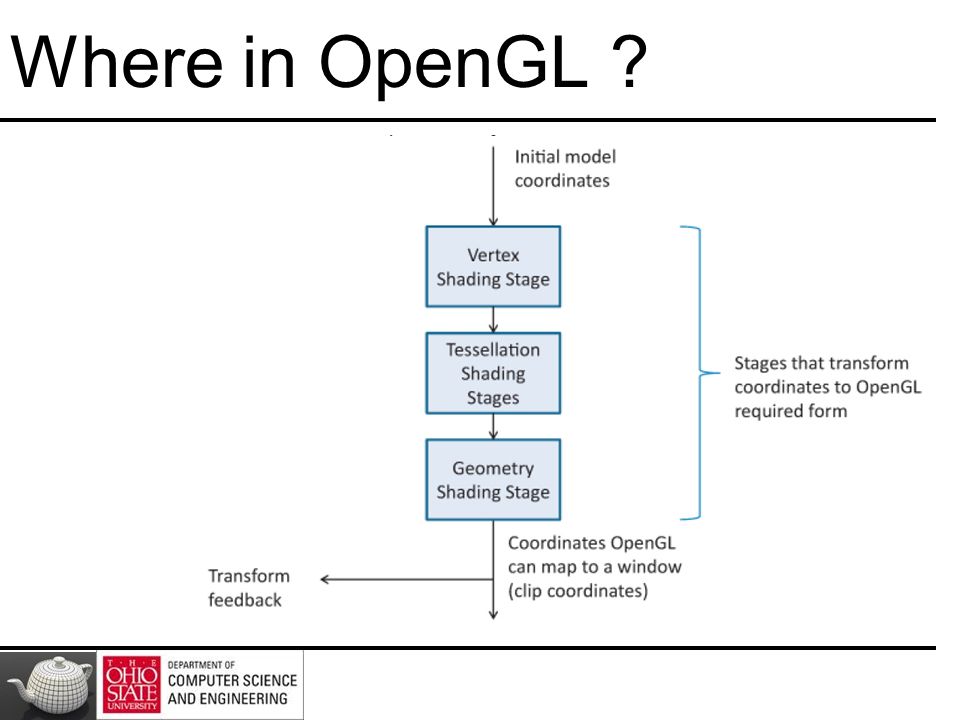 Where in OpenGL ?

Initial model coordinates

Vertex Shading Stage

Tessellation Shading Stages

Geometry Shading Stage

Stages that transform coordinates to OpenGL required form

Coordinates OpenGL can map to a window (clip coordinates)

Transform feedback

THE OHIO STATE UNIVERSITY

DEPARTMENT OF COMPUTER SCIENCE AND ENGINEERING